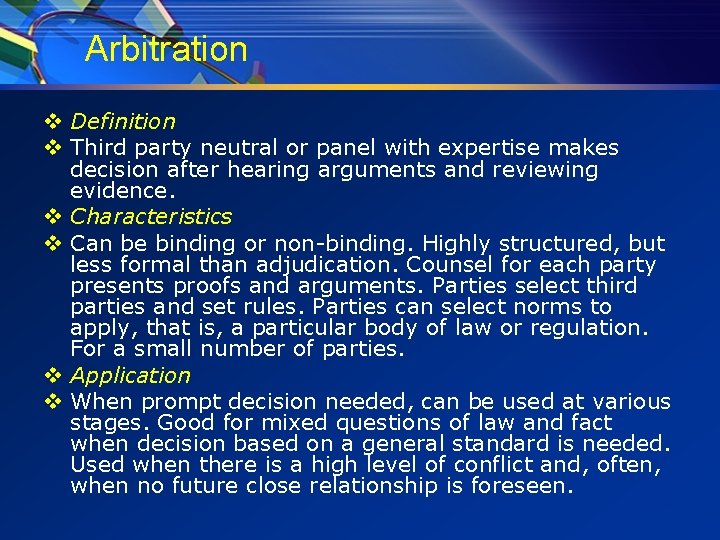 Arbitration

❖ Definition
❖ Third party neutral or panel with expertise makes decision after hearing arguments and reviewing evidence.
❖ Characteristics
❖ Can be binding or non-binding. Highly structured, but less formal than adjudication. Counsel for each party presents proofs and arguments. Parties select third parties and set rules. Parties can select norms to apply, that is, a particular body of law or regulation. For a small number of parties.
❖ Application
❖ When prompt decision needed, can be used at various stages. Good for mixed questions of law and fact when decision based on a general standard is needed. Used when there is a high level of conflict and, often, when no future close relationship is foreseen.